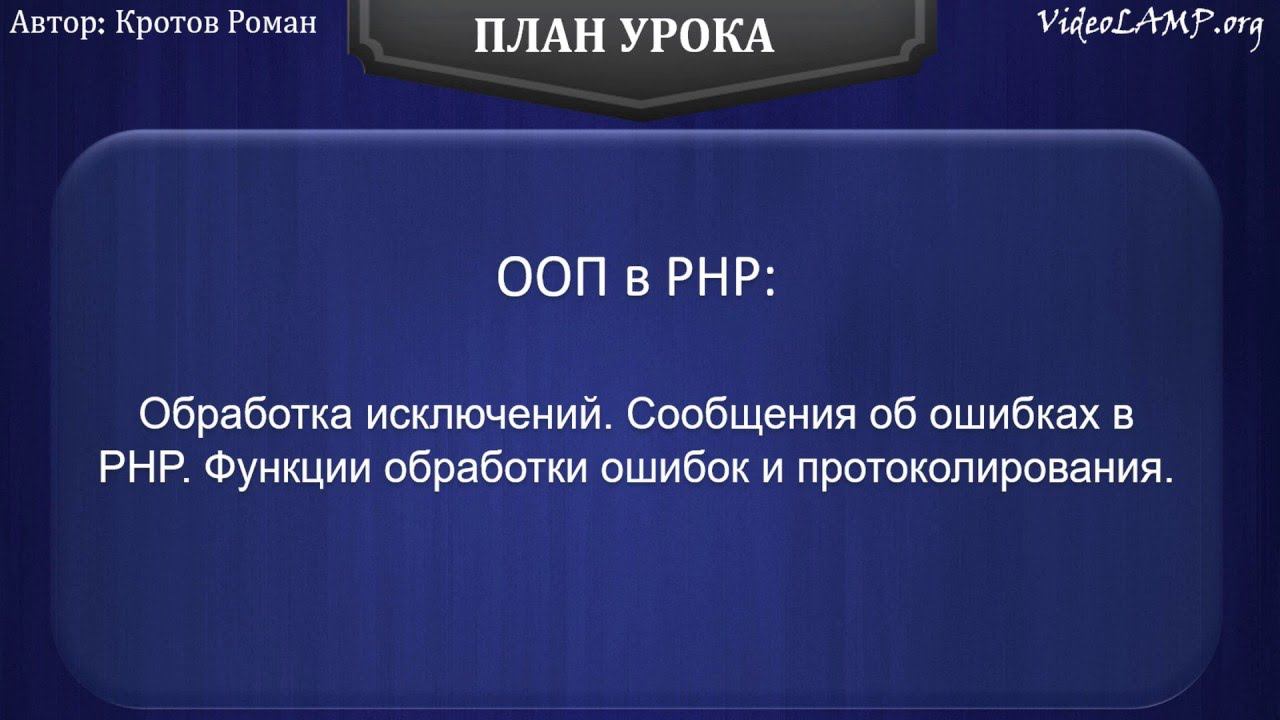 Автор: Кротов Роман

ПЛАН УРОКА

VideoLAMP.org

ООП в PHP:

Обработка исключений. Сообщения об ошибках в PHP. Функции обработки ошибок и протоколирования.